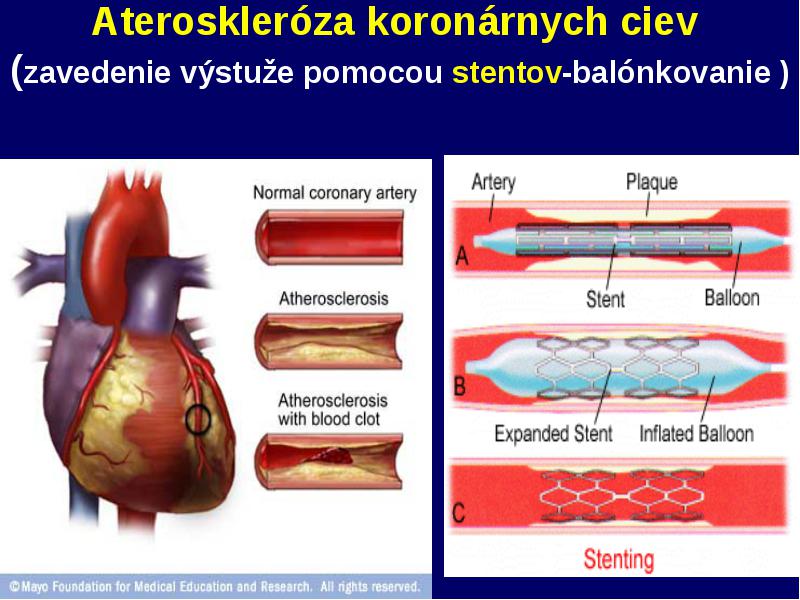 Ateroskleróza koronárnych ciev
(zavedenie výstuže pomocou stentov-balónkovanie )

Normal coronary artery

Atherosclerosis

Atherosclerosis with blood clot

©Mayo Foundation for Medical Education and Research. All rights reserved.

Artery
Plaque
A
Stent
Balloon
B
Expanded Stent
Inflated Balloon
C
Stenting